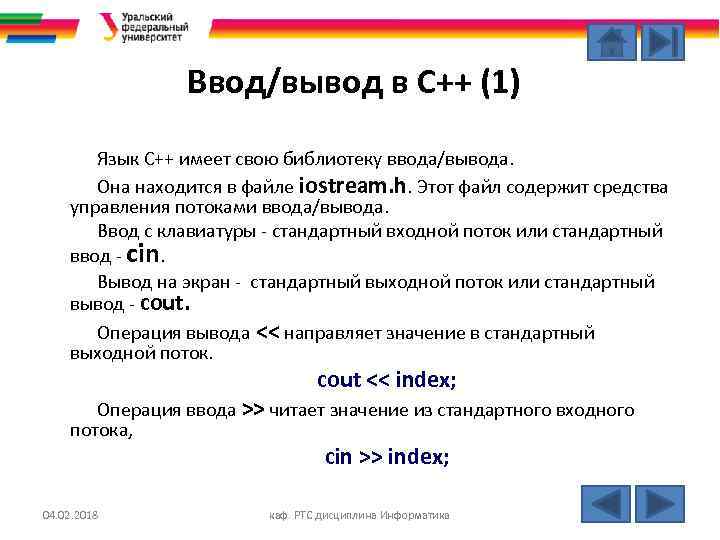 Уральский федеральный университет

Ввод/вывод в С++ (1)

Язык С++ имеет свою библиотеку ввода/вывода.

Она находится в файле iostream.h. Этот файл содержит средства управления потоками ввода/вывода.

Ввод с клавиатуры - стандартный входной поток или стандартный ввод - cin.

Вывод на экран - стандартный выходной поток или стандартный вывод - cout.

Операция вывода << направляет значение в стандартный выходной поток.

cout << index;

Операция ввода >> читает значение из стандартного входного потока,

cin >> index;

04.02.2018

каф. РТС дисциплина Информатика